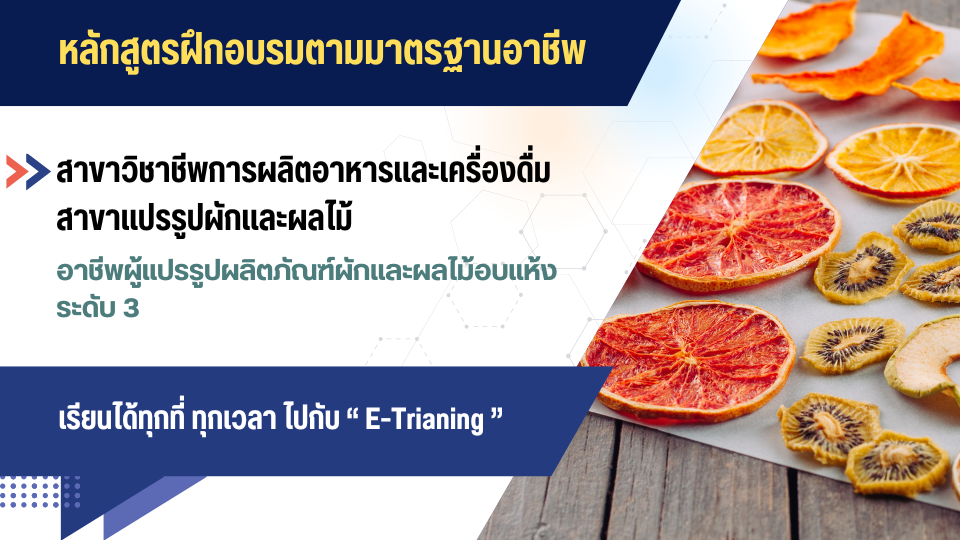 หลักสูตรฝึกอบรมตามมาตรฐานอาชีพ

สาขาวิชาชีพการผลิตอาหารและเครื่องดื่ม
สาขาแปรรูปผักและผลไม้

อาชีพผู้แปรรูปผลิตภัณฑ์ผักและผลไม้อบแห้ง ระดับ 3

เรียนได้ทุกที่ ทุกเวลา ไปกับ “ E-Trianing ”